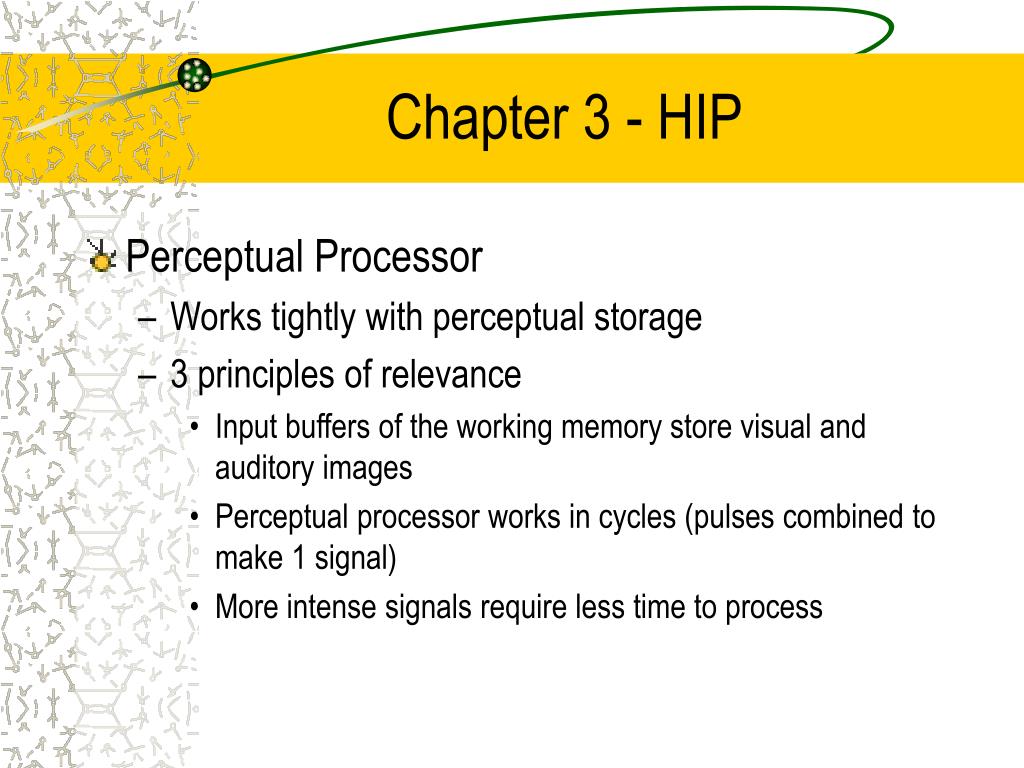 Chapter 3 - HIP

Perceptual Processor
– Works tightly with perceptual storage
– 3 principles of relevance
• Input buffers of the working memory store visual and auditory images
• Perceptual processor works in cycles (pulses combined to make 1 signal)
• More intense signals require less time to process